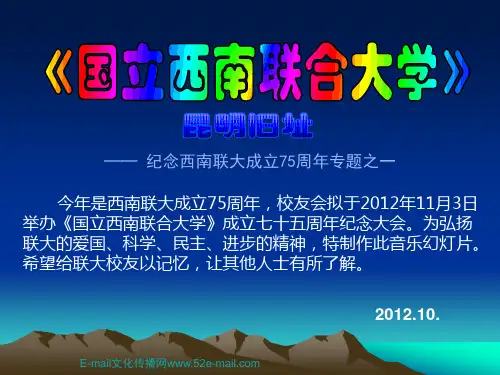 《国立西南联合大学》

昆明旧址

—— 纪念西南联大成立75周年专题之一

今年是西南联大成立75周年，校友会拟于2012年11月3日举办《国立西南联合大学》成立七十五周年纪念大会。为弘扬联大的爱国、科学、民主、进步的精神，特制作此音乐幻灯片。希望给联大校友以记忆，让其他人士有所了解。

2012.10.

E-mail文化传播网www.52e-mail.com